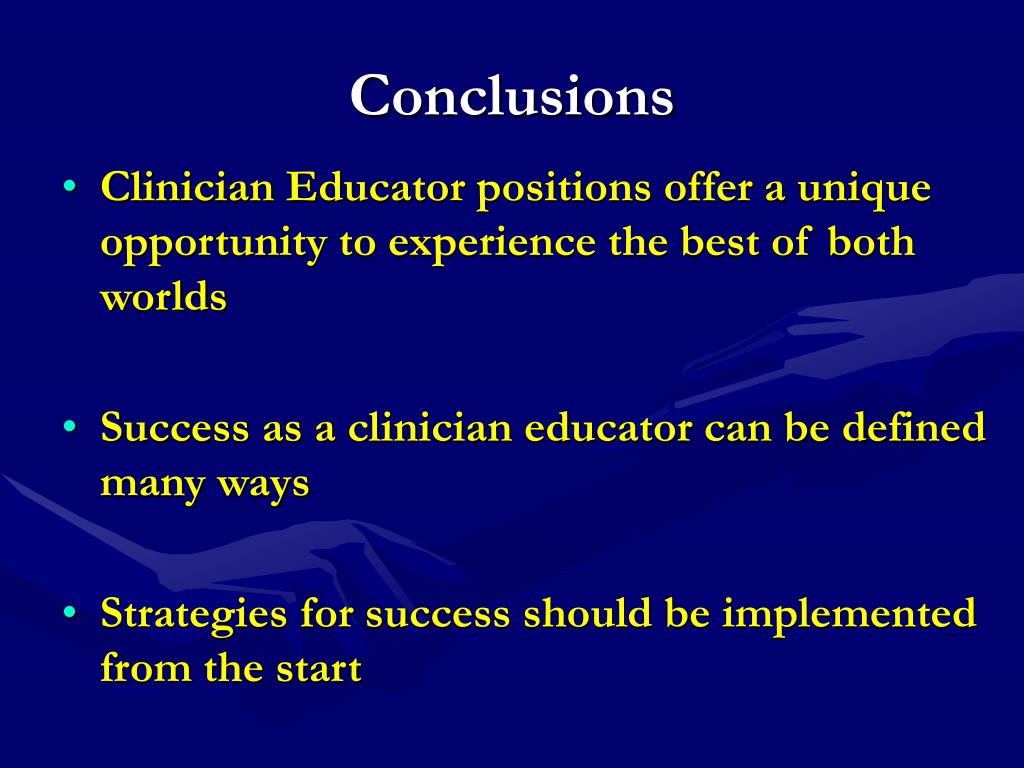 Conclusions

• Clinician Educator positions offer a unique opportunity to experience the best of both worlds

• Success as a clinician educator can be defined many ways

• Strategies for success should be implemented from the start